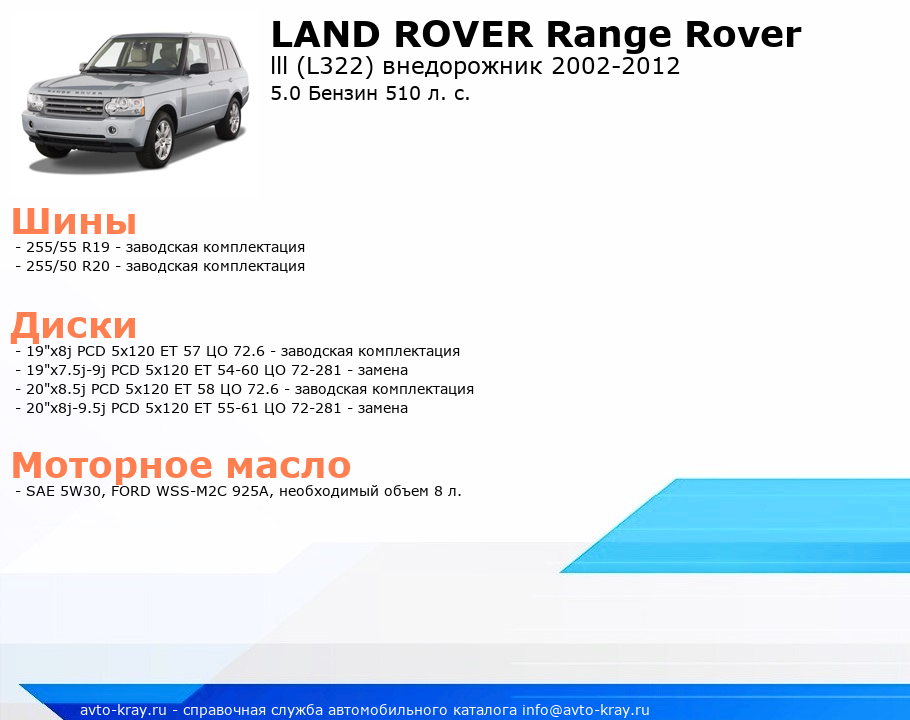 LAND ROVER Range Rover
lll (L322) внедорожник 2002-2012
5.0 Бензин 510 л. с.

Шины
- 255/55 R19 - заводская комплектация
- 255/50 R20 - заводская комплектация

Диски
- 19"x8j PCD 5x120 ET 57 ЦО 72.6 - заводская комплектация
- 19"x7.5j-9j PCD 5x120 ET 54-60 ЦО 72-281 - замена
- 20"x8.5j PCD 5x120 ET 58 ЦО 72.6 - заводская комплектация
- 20"x8j-9.5j PCD 5x120 ET 55-61 ЦО 72-281 - замена

Моторное масло
- SAE 5W30, FORD WSS-M2C 925A, необходимый объем 8 л.

avto-kray.ru - справочная служба автомобильного каталога info@avto-kray.ru